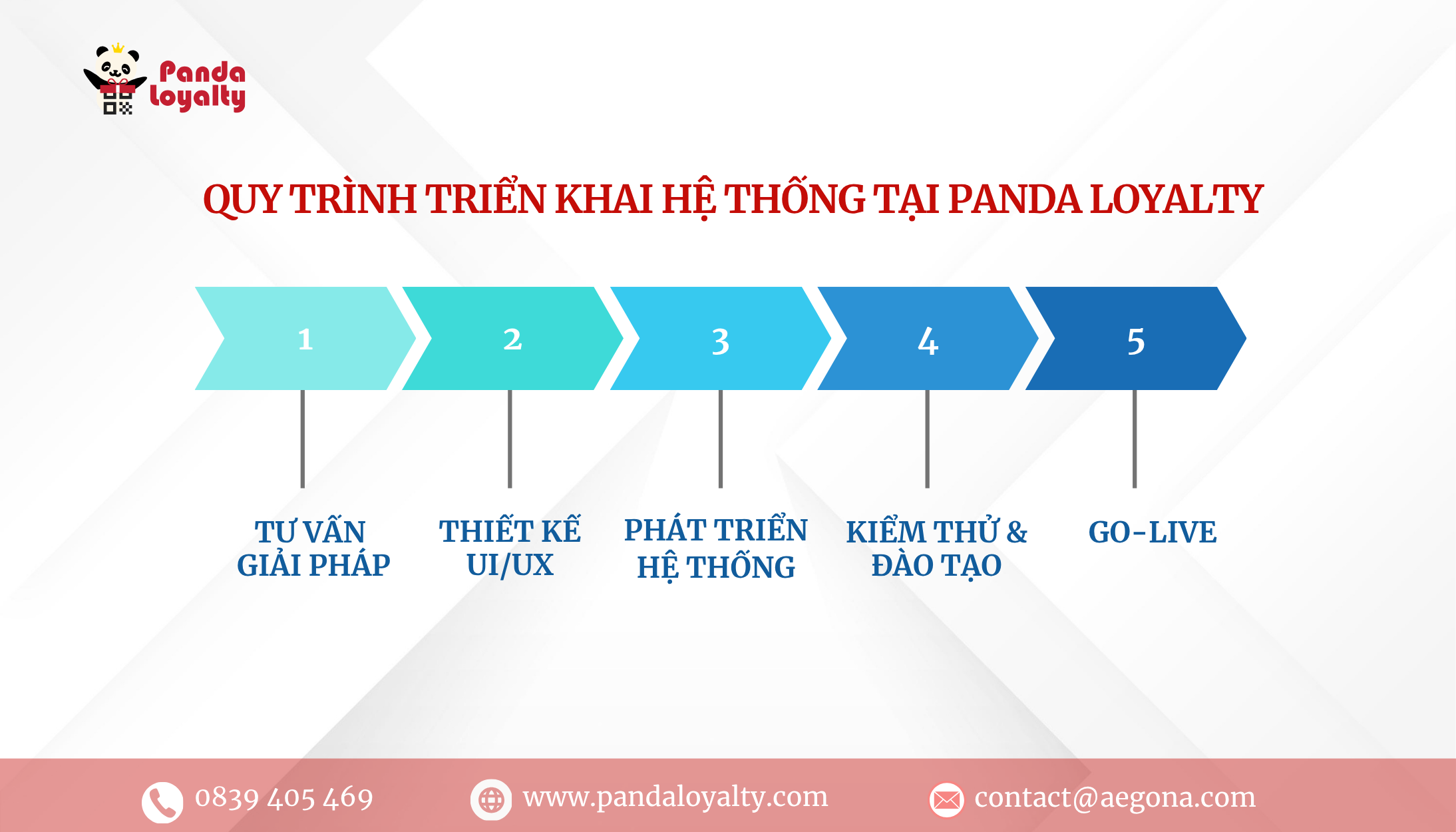 Panda loyalty

QUY TRÌNH TRIỂN KHAI HỆ THỐNG TẠI PANDA LOYALTY

1

2

3

4

5

TƯ VẤN GIẢI PHÁP

THIẾT KẾ UI/UX

PHÁT TRIỂN HỆ THỐNG

KIỂM THỬ & ĐÀO TẠO

GO-LIVE

0839 405 469

www.pandaloyalty.com

contact@aegona.com